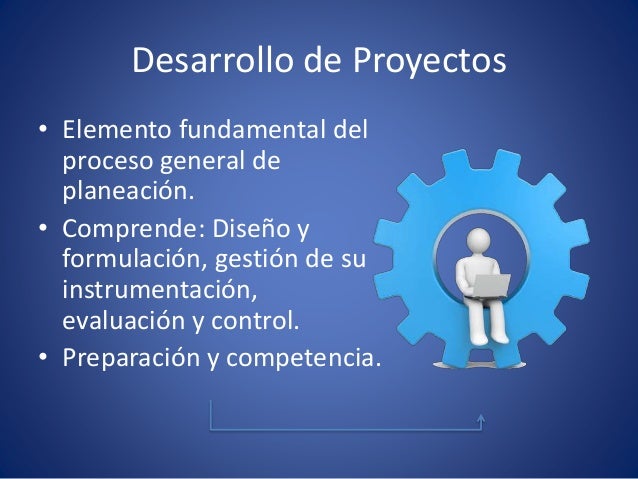 Desarrollo de Proyectos

• Elemento fundamental del proceso general de planeación.
• Comprende: Diseño y formulación, gestión de su instrumentación, evaluación y control.
• Preparación y competencia.